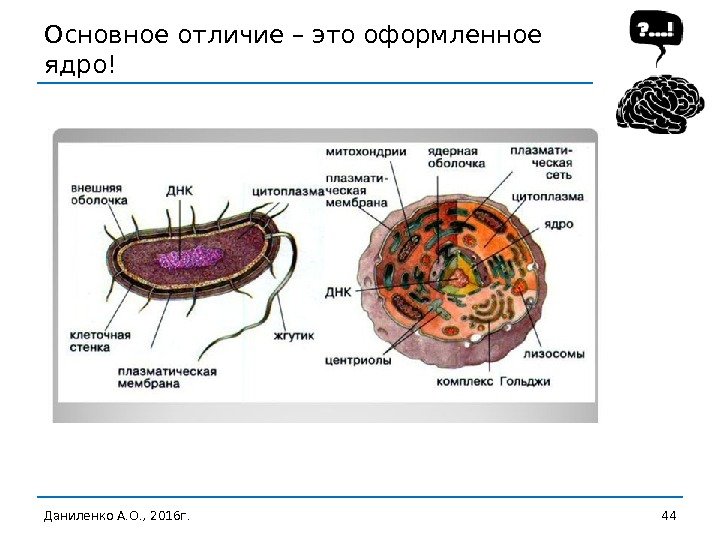 Основное отличие – это оформленное ядро!

?...!

внешняя оболочка

ДНК

цитоплазма

клеточная стенка

плазматическая мембрана

жгутик

митохондрии

плазматическая мембрана

ядерная оболочка

плазматическая сеть

цитоплазма

ядро

ДНК

центриолы

лизосомы

комплекс Гольджи

Даниленко А.О., 2016г.

44